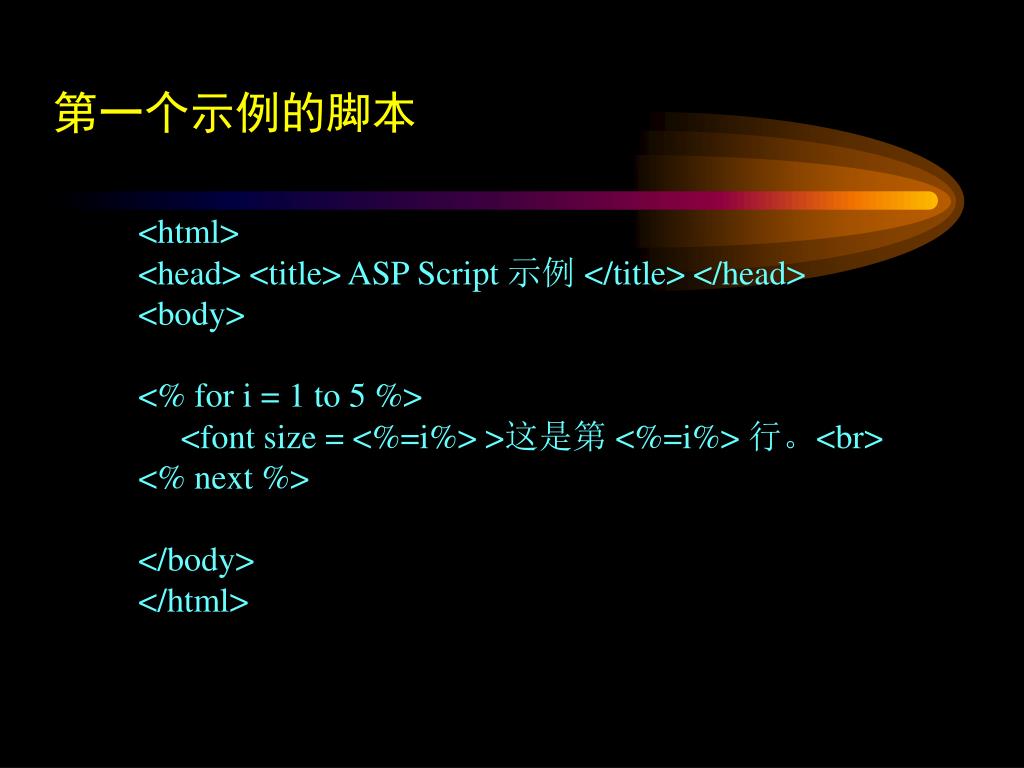 第一个示例的脚本

<html>
<head> <title> ASP Script 示例 </title> </head>
<body>

<% for i = 1 to 5 %>
<font size = <%=i%> >这是第 <%=i%> 行。<br>
<% next %>

</body>
</html>